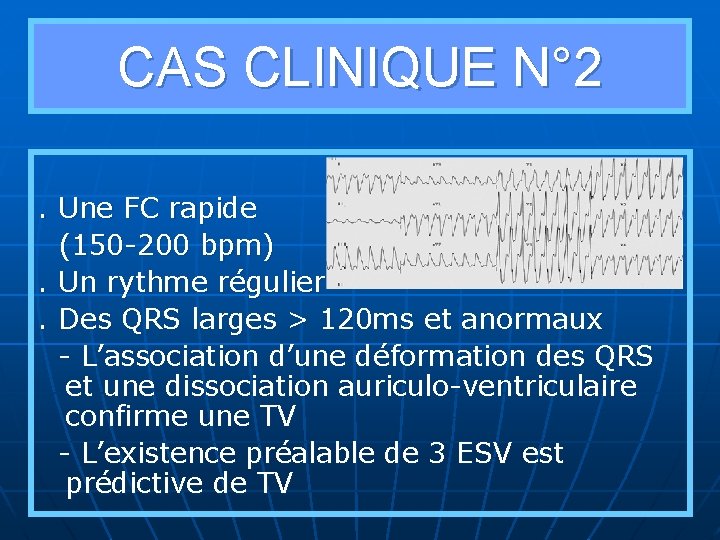 CAS CLINIQUE N°2

. Une FC rapide (150-200 bpm)

. Un rythme régulier

. Des QRS larges > 120ms et anormaux

- L’association d’une déformation des QRS et une dissociation auriculo-ventriculaire confirme une TV

- L’existence préalable de 3 ESV est prédictive de TV